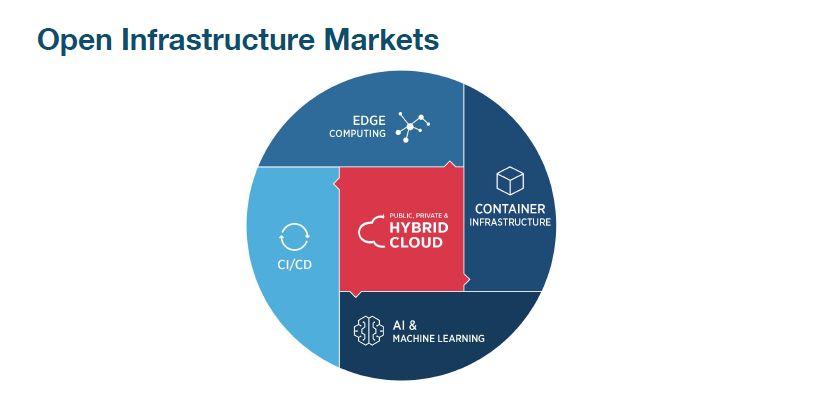 Open Infrastructure Markets

EDGE
COMPUTING

CONTAINER
INFRASTRUCTURE

CI/CD

PUBLIC, PRIVATE &
HYBRID
CLOUD

AI &
MACHINE LEARNING